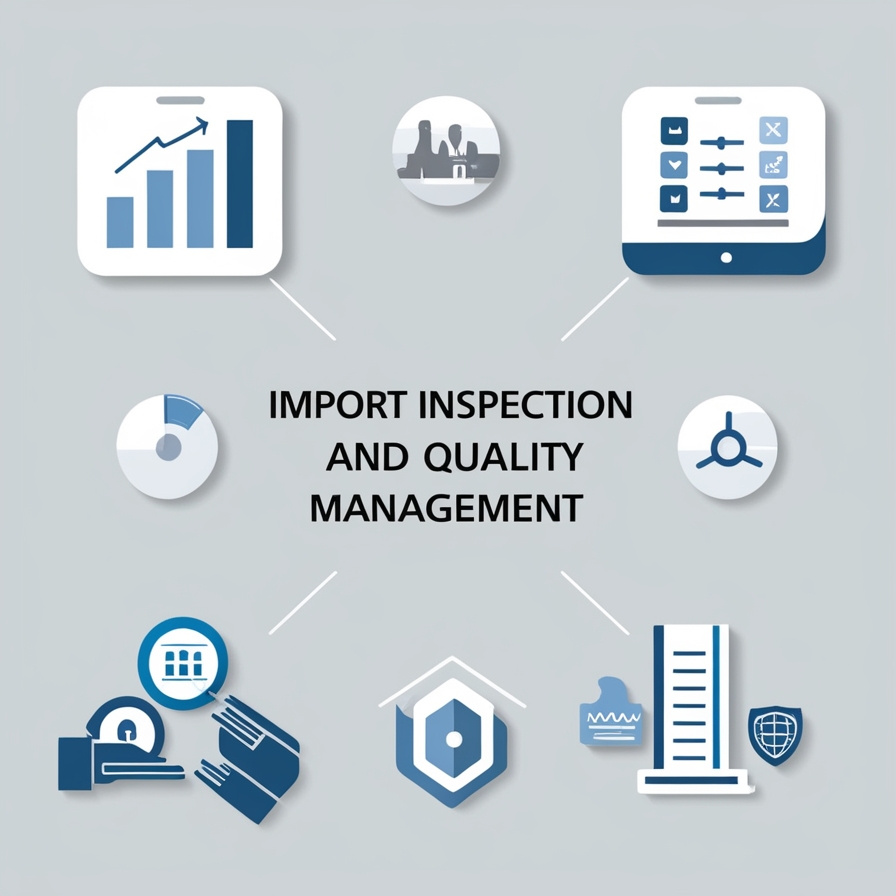 IMPORT INSPECTION AND QUALITY MANAGEMENT